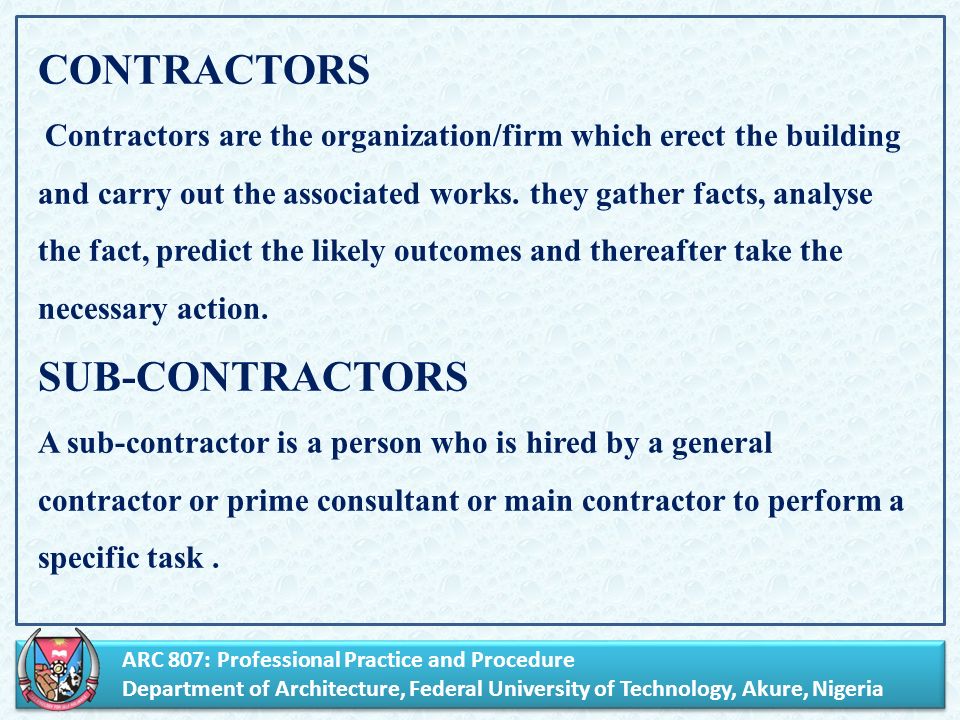 CONTRACTORS

Contractors are the organization/firm which erect the building and carry out the associated works. they gather facts, analyse the fact, predict the likely outcomes and thereafter take the necessary action.

SUB-CONTRACTORS

A sub-contractor is a person who is hired by a general contractor or prime consultant or main contractor to perform a specific task .

ARC 807: Professional Practice and Procedure
Department of Architecture, Federal University of Technology, Akure, Nigeria